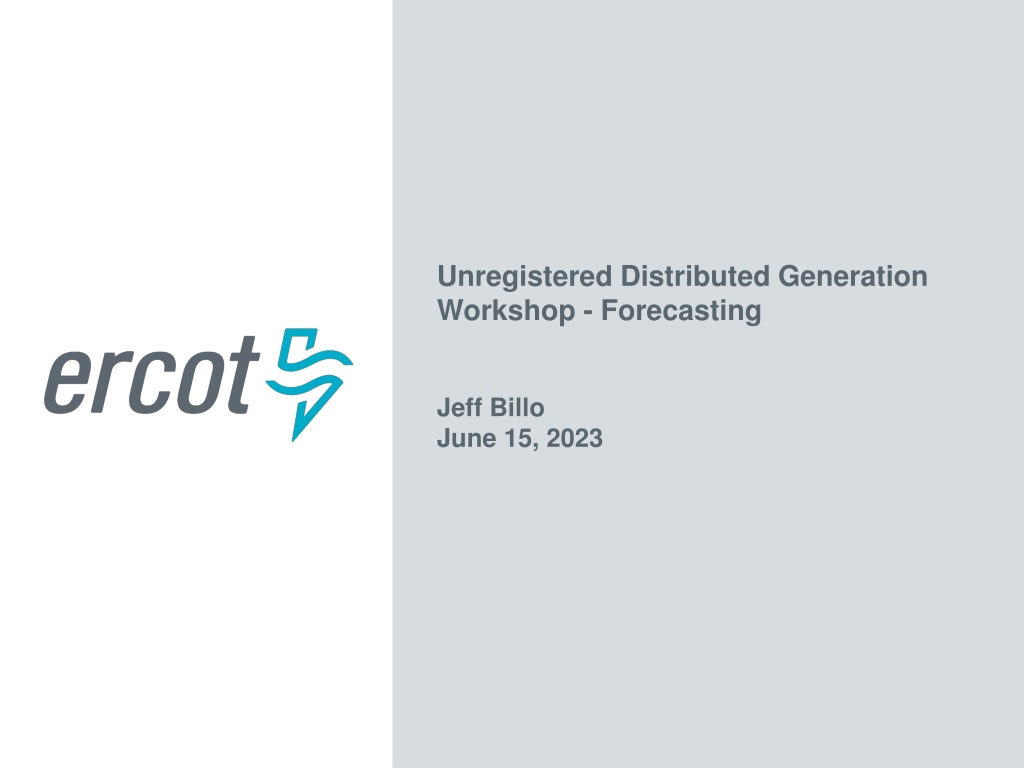 ercot

Unregistered Distributed Generation Workshop - Forecasting

Jeff Billo
June 15, 2023